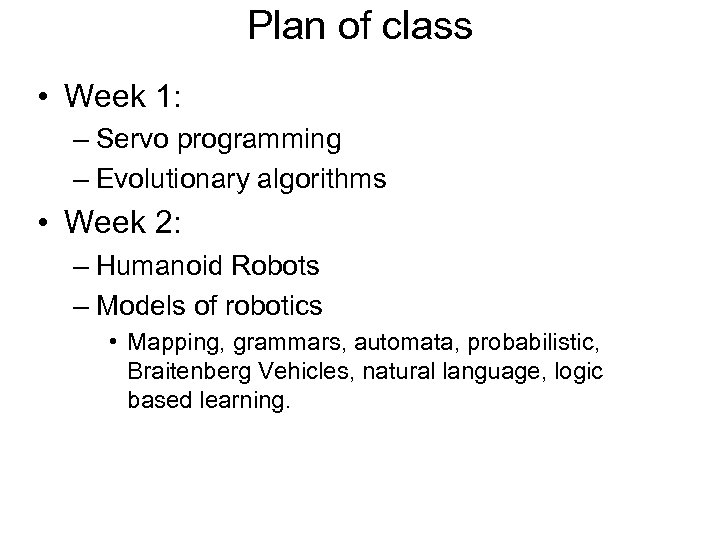 Plan of class

• Week 1:
– Servo programming
– Evolutionary algorithms
• Week 2:
– Humanoid Robots
– Models of robotics
• Mapping, grammars, automata, probabilistic, Braitenberg Vehicles, natural language, logic based learning.